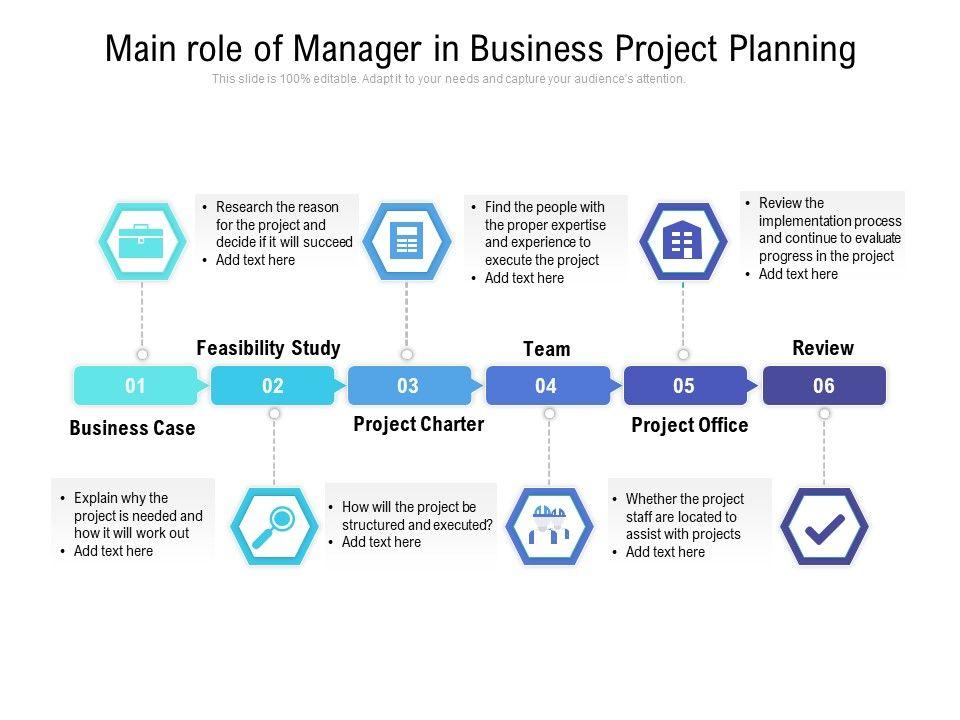 Main role of Manager in Business Project Planning

This slide is 100% editable. Adapt it to your needs and capture your audience's attention.

• Research the reason for the project and decide if it will succeed
• Add text here

• Find the people with the proper expertise and experience to execute the project
• Add text here

• Review the implementation process and continue to evaluate progress in the project
• Add text here

Feasibility Study

Team

Review

01

02

03

04

05

06

Business Case

Project Charter

Project Office

• Explain why the project is needed and how it will work out
• Add text here

• How will the project be structured and executed?
• Add text here

• Whether the project staff are located to assist with projects
• Add text here